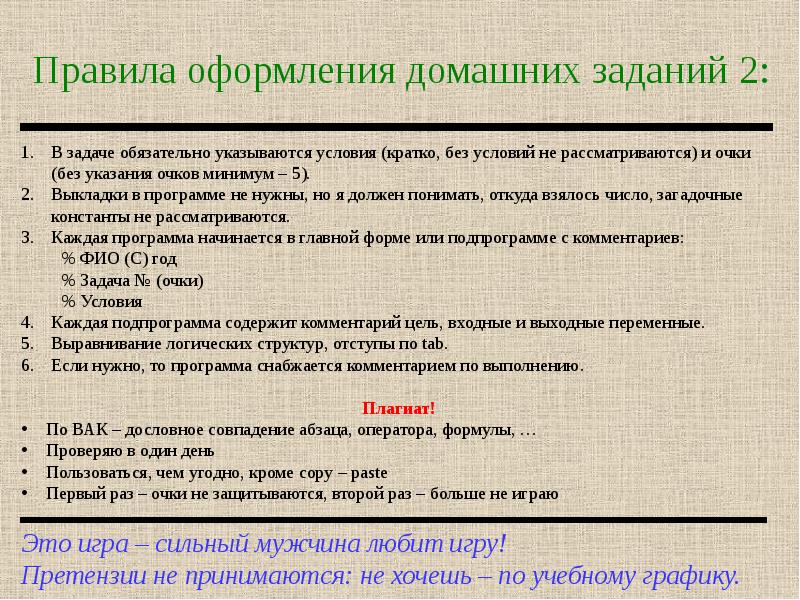 Правила оформления домашних заданий 2:

1. В задаче обязательно указываются условия (кратко, без условий не рассматриваются) и очки (без указания очков минимум – 5).
2. Выкладки в программе не нужны, но я должен понимать, откуда взялось число, загадочные константы не рассматриваются.
3. Каждая программа начинается в главной форме или подпрограмме с комментариев:
% ФИО (С) год
% Задача № (очки)
% Условия
4. Каждая подпрограмма содержит комментарий цель, входные и выходные переменные.
5. Выравнивание логических структур, отступы по tab.
6. Если нужно, то программа снабжается комментарием по выполнению.

Плагиат!

• По ВАК – дословное совпадение абзаца, оператора, формулы, …
• Проверяю в один день
• Пользоваться, чем угодно, кроме copy – paste
• Первый раз – очки не защитываются, второй раз – больше не играю

Это игра – сильный мужчина любит игру!
Претензии не принимаются: не хочешь – по учебному графику.